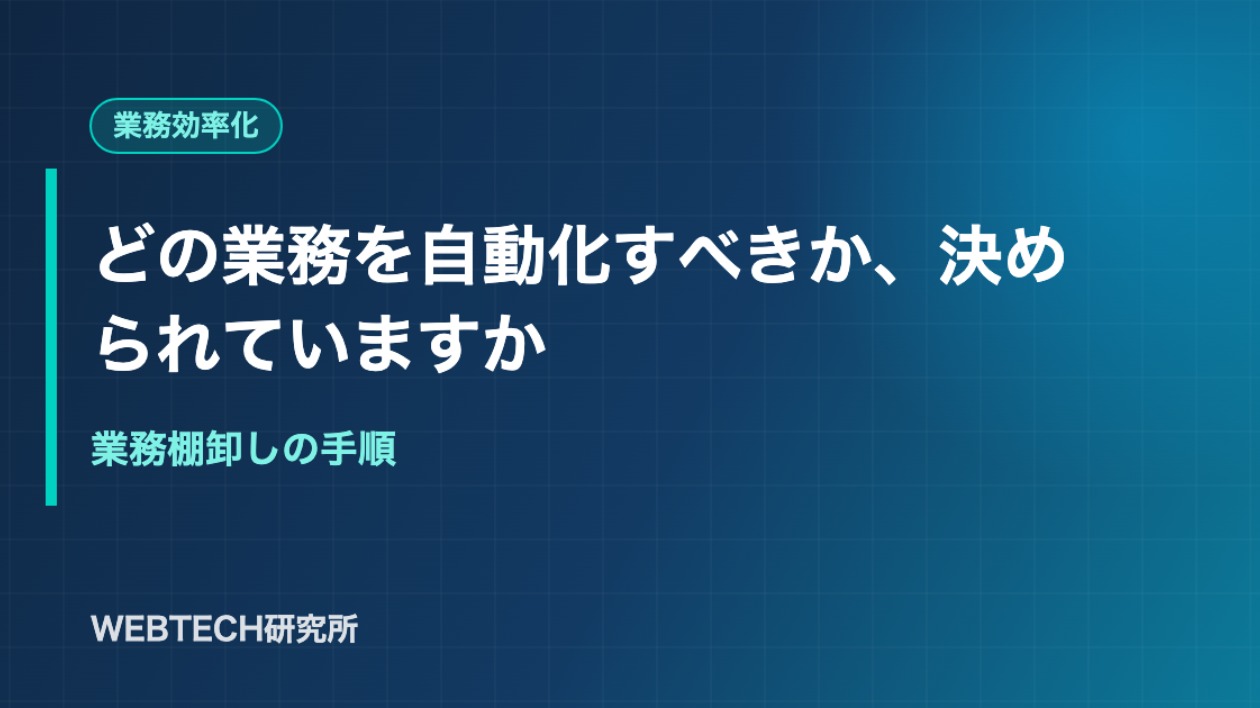 業務効率化

どの業務を自動化すべきか、決められていますか

業務棚卸しの手順

WEBTECH研究所